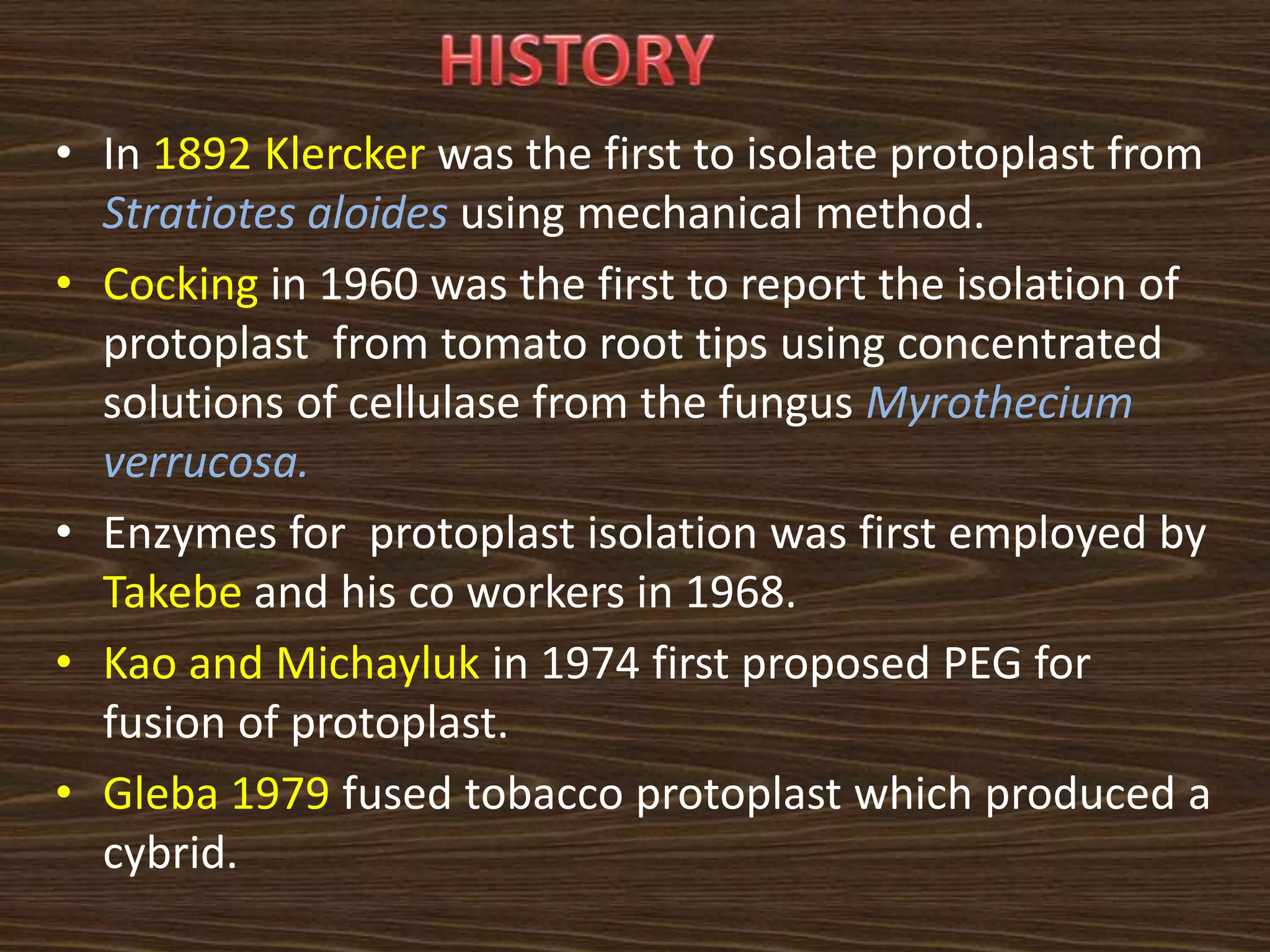 HISTORY

• In 1892 Klercker was the first to isolate protoplast from Stratiotes aloides using mechanical method.

• Cocking in 1960 was the first to report the isolation of protoplast from tomato root tips using concentrated solutions of cellulase from the fungus Myrothecium verrucosa.

• Enzymes for protoplast isolation was first employed by Takebe and his co workers in 1968.

• Kao and Michayluk in 1974 first proposed PEG for fusion of protoplast.

• Gleba 1979 fused tobacco protoplast which produced a cybrid.